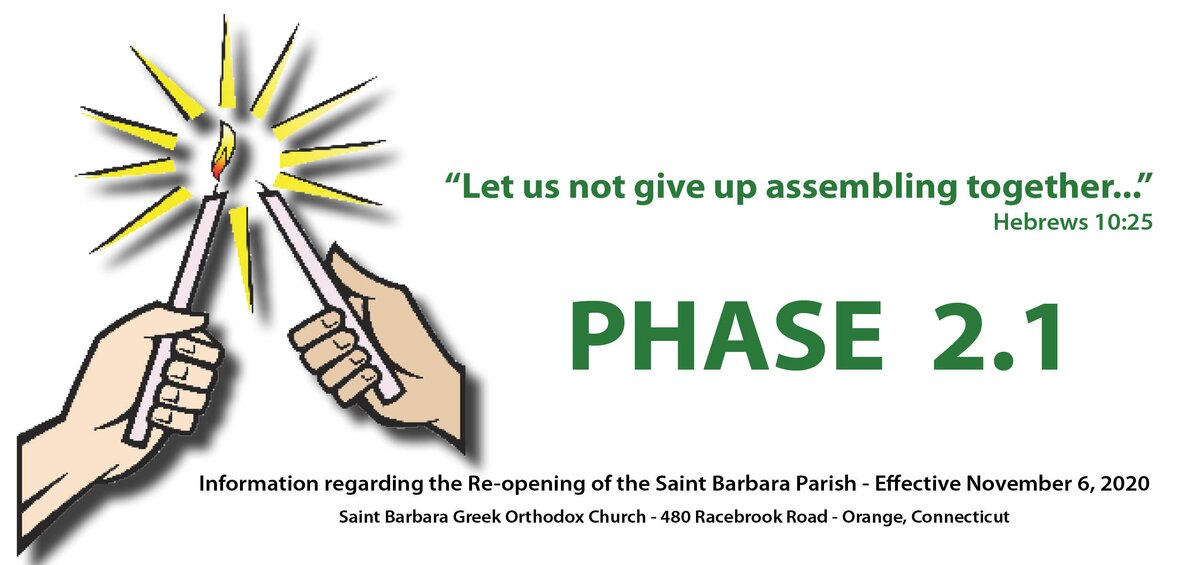 “Let us not give up assembling together...”
Hebrews 10:25

PHASE 2.1

Information regarding the Re-opening of the Saint Barbara Parish - Effective November 6, 2020

Saint Barbara Greek Orthodox Church - 480 Racebrook Road - Orange, Connecticut